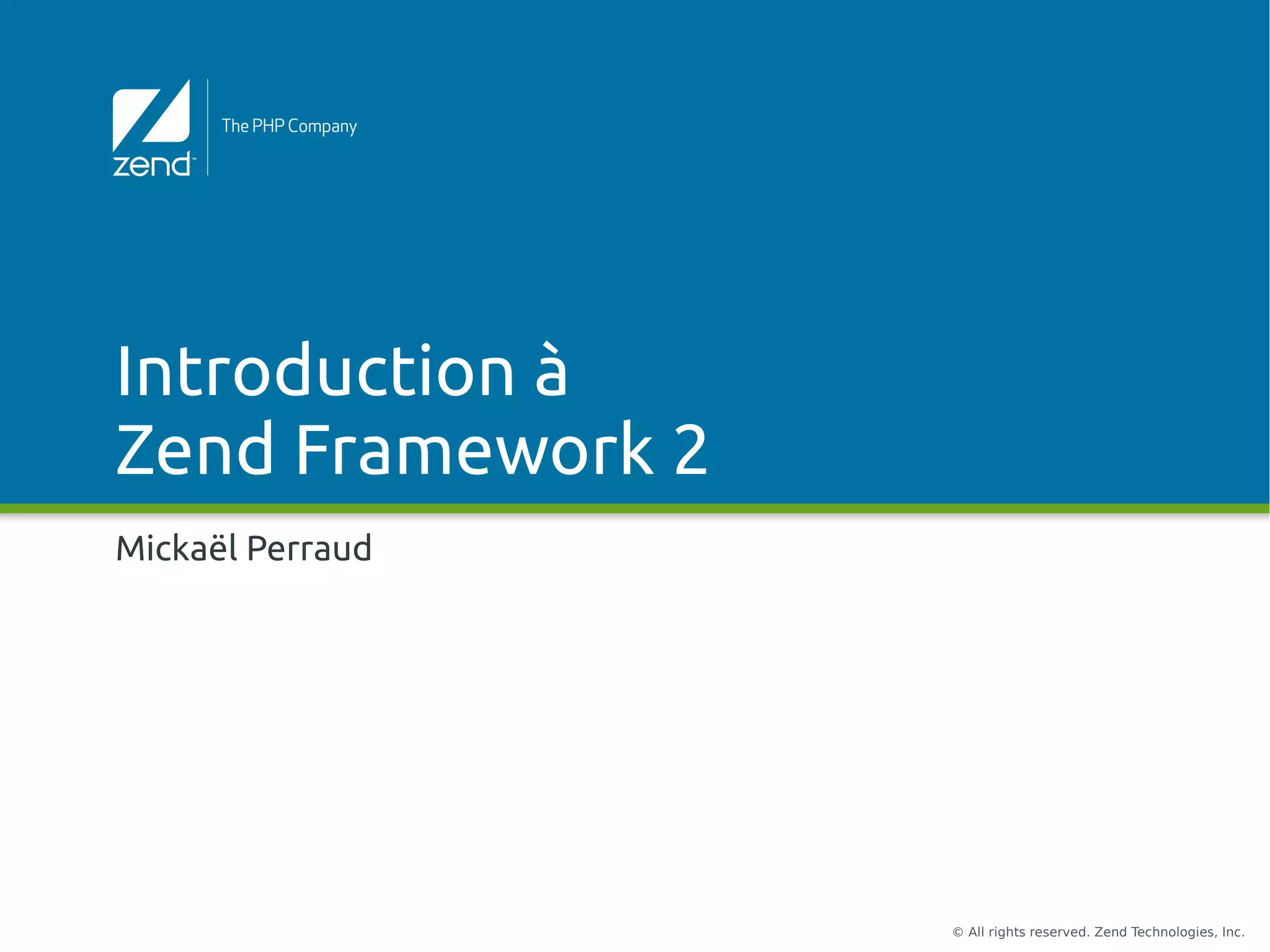 zend™

The PHP Company

Introduction à
Zend Framework 2

Mickaël Perraud

© All rights reserved. Zend Technologies, Inc.